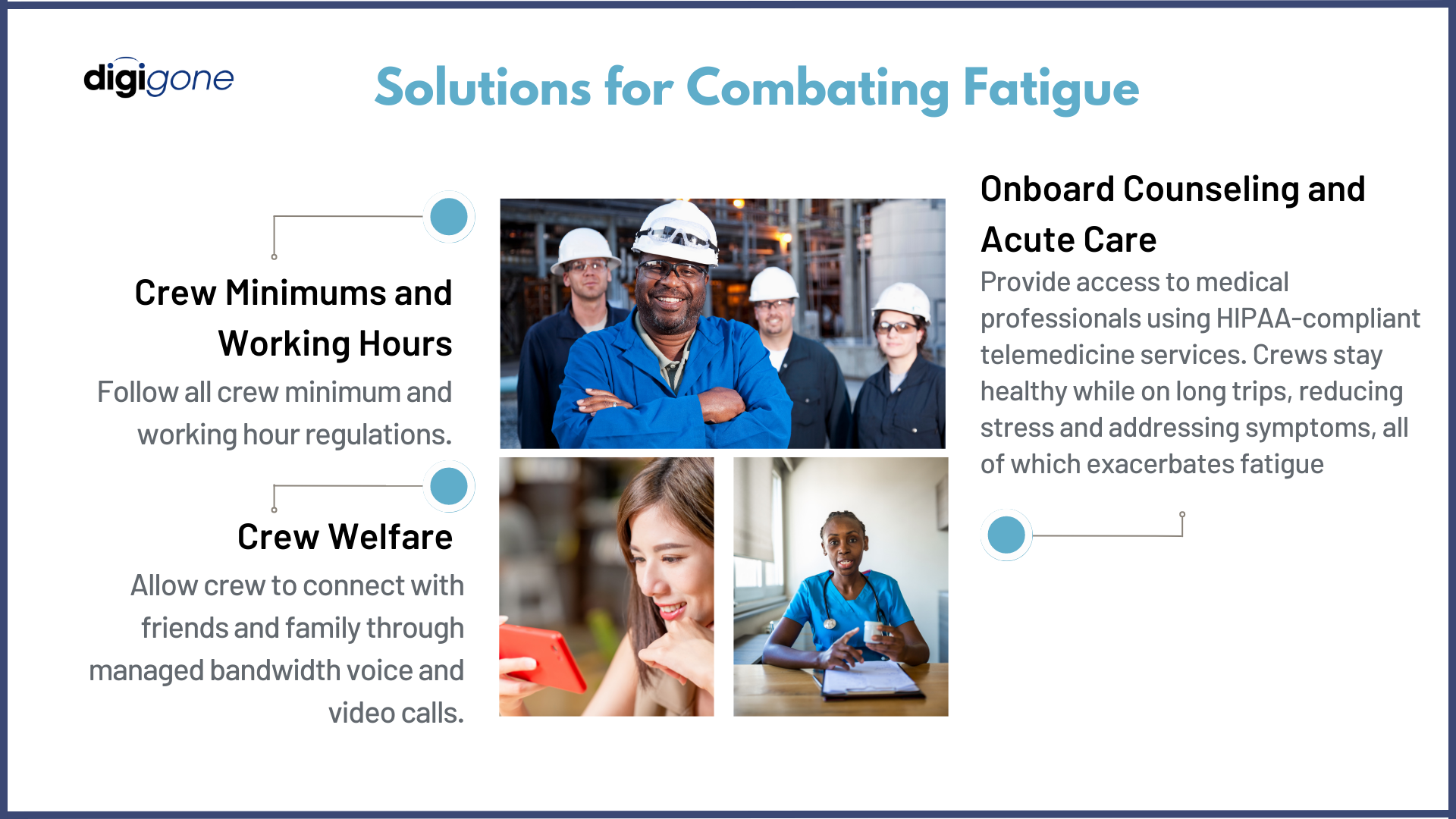 digigone

Solutions for Combating Fatigue

Crew Minimums and Working Hours

Follow all crew minimum and working hour regulations.

Crew Welfare

Allow crew to connect with friends and family through managed bandwidth voice and video calls.

Onboard Counseling and Acute Care

Provide access to medical professionals using HIPAA-compliant telemedicine services. Crews stay healthy while on long trips, reducing stress and addressing symptoms, all of which exacerbates fatigue